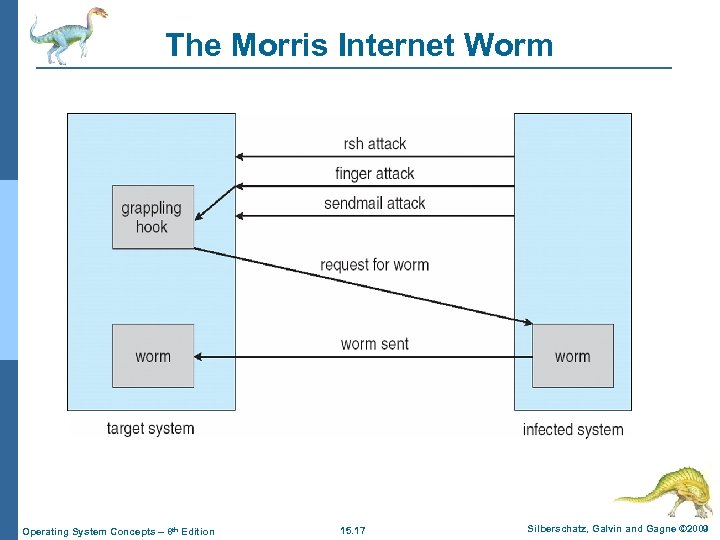 The Morris Internet Worm

rsh attack

finger attack

sendmail attack

grappling hook

request for worm

worm sent

worm

worm

target system

infected system

Operating System Concepts – 8th Edition

15.17

Silberschatz, Galvin and Gagne ©2009